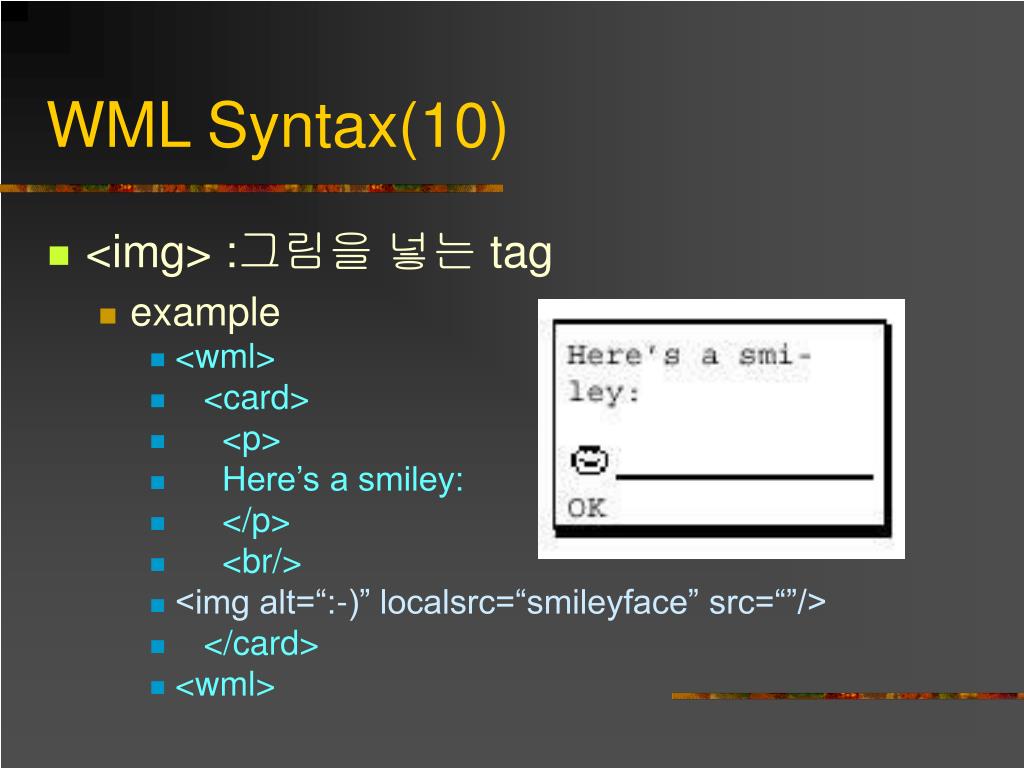 WML Syntax(10)

<img> :그림을 넣는 tag

example

<wml>

<card>

<p>

Here’s a smiley:

</p>

<br/>

<img alt=“:-)” localsrc=“smileyface” src=“”/>

</card>

<wml>

Here's a smiley:

OK